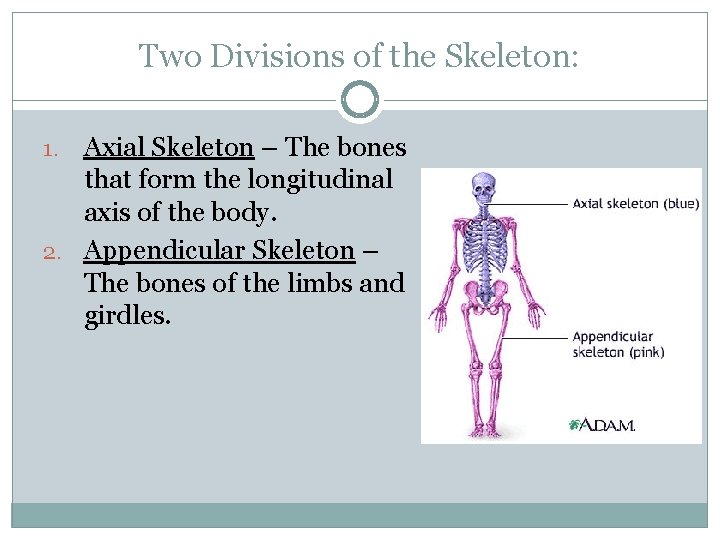 Two Divisions of the Skeleton:

1. Axial Skeleton – The bones that form the longitudinal axis of the body.
2. Appendicular Skeleton – The bones of the limbs and girdles.

Axial skeleton (blue)

Appendicular skeleton (pink)

A.D.A.M.